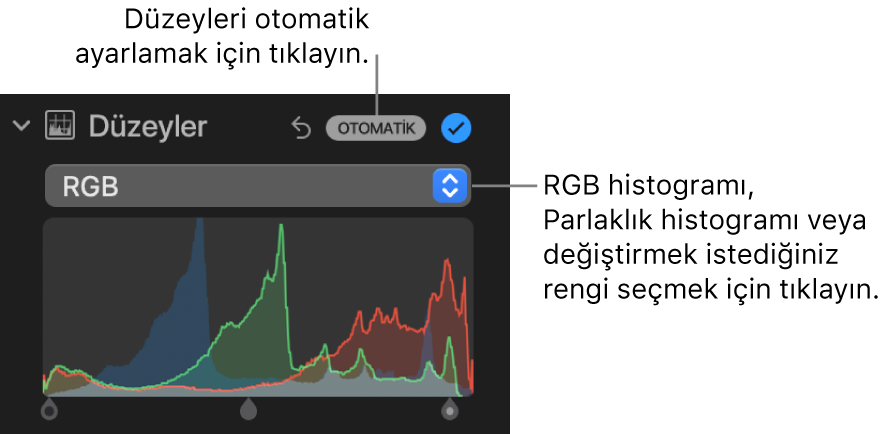 Düzeyleri otomatik ayarlamak için tıklayın.

Düzeyler

OTOMATİK

RGB

RGB histogramı, Parlaklık histogramı veya değiştirmek istediğiniz rengi seçmek için tıklayın.